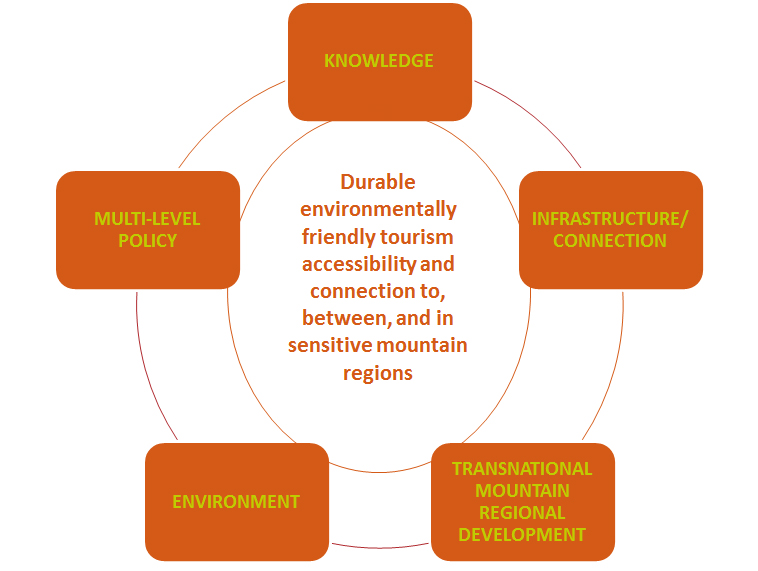 KNOWLEDGE

MULTI-LEVEL POLICY

Durable environmentally friendly tourism accessibility and connection to, between, and in sensitive mountain regions

INFRASTRUCTURE/ CONNECTION

ENVIRONMENT

TRANSNATIONAL MOUNTAIN REGIONAL DEVELOPMENT